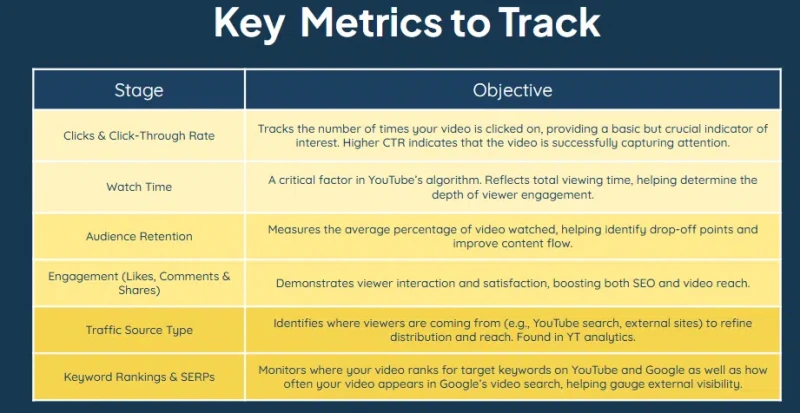 Key Metrics to Track

| Stage | Objective |
|---|---|
| Clicks & Click-Through Rate | Tracks the number of times your video is clicked on, providing a basic but crucial indicator of interest. Higher CTR indicates that the video is successfully capturing attention. |
| Watch Time | A critical factor in YouTube's algorithm. Reflects total viewing time, helping determine the depth of viewer engagement. |
| Audience Retention | Measures the average percentage of video watched, helping identify drop-off points and improve content flow. |
| Engagement (Likes, Comments & Shares) | Demonstrates viewer interaction and satisfaction, boosting both SEO and video reach. |
| Traffic Source Type | Identifies where viewers are coming from (e.g., YouTube search, external sites) to refine distribution and reach. Found in YT analytics. |
| Keyword Rankings & SERPs | Monitors where your video ranks for target keywords on YouTube and Google as well as how often your video appears in Google's video search, helping gauge external visibility. |